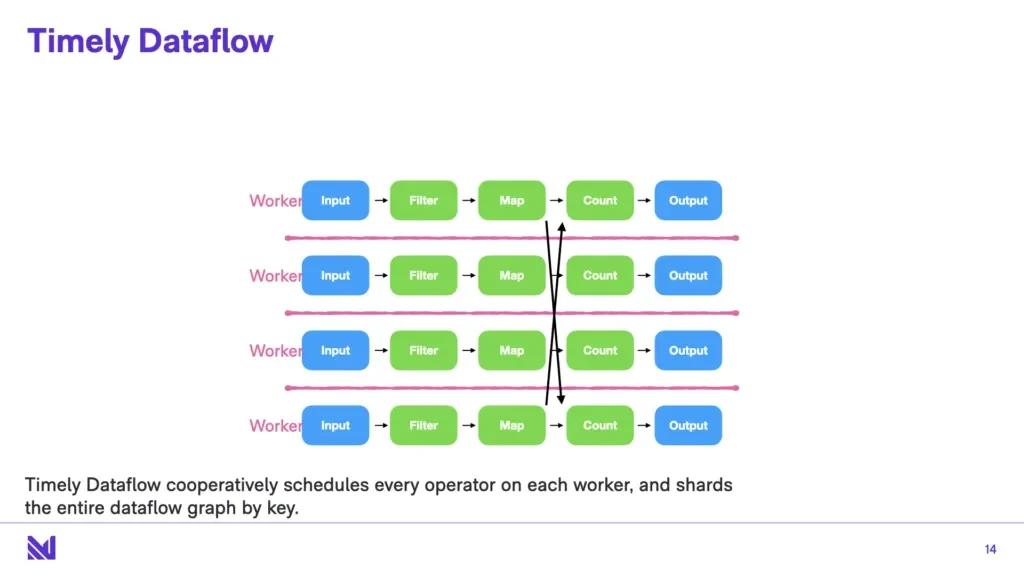 Timely Dataflow

Worker Input Filter Map Count Output

Worker Input Filter Map Count Output

Worker Input Filter Map Count Output

Worker Input Filter Map Count Output

Timely Dataflow cooperatively schedules every operator on each worker, and shards the entire dataflow graph by key.

14